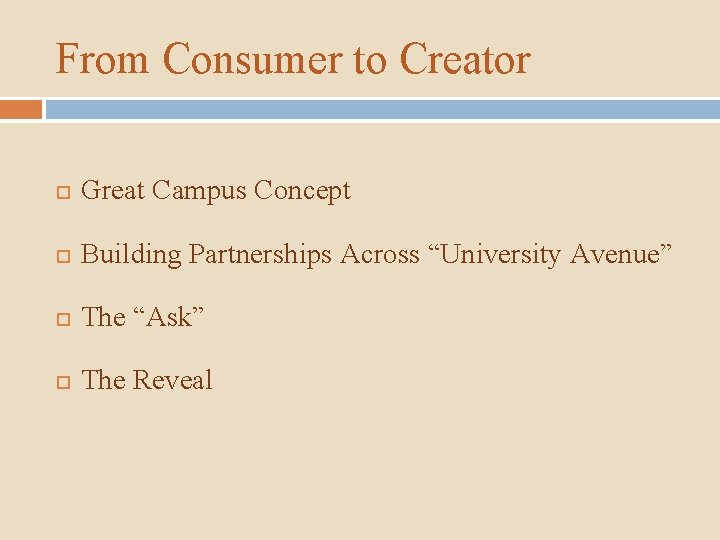 From Consumer to Creator

Great Campus Concept

Building Partnerships Across “University Avenue”

The “Ask”

The Reveal